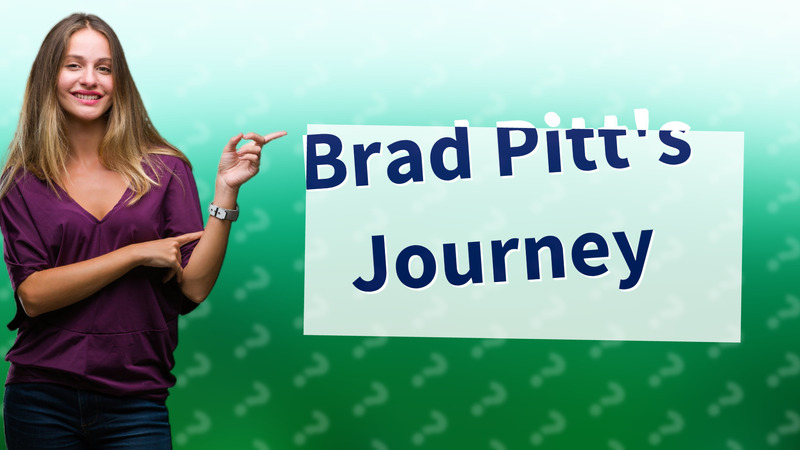 Brad Pitt's Journey